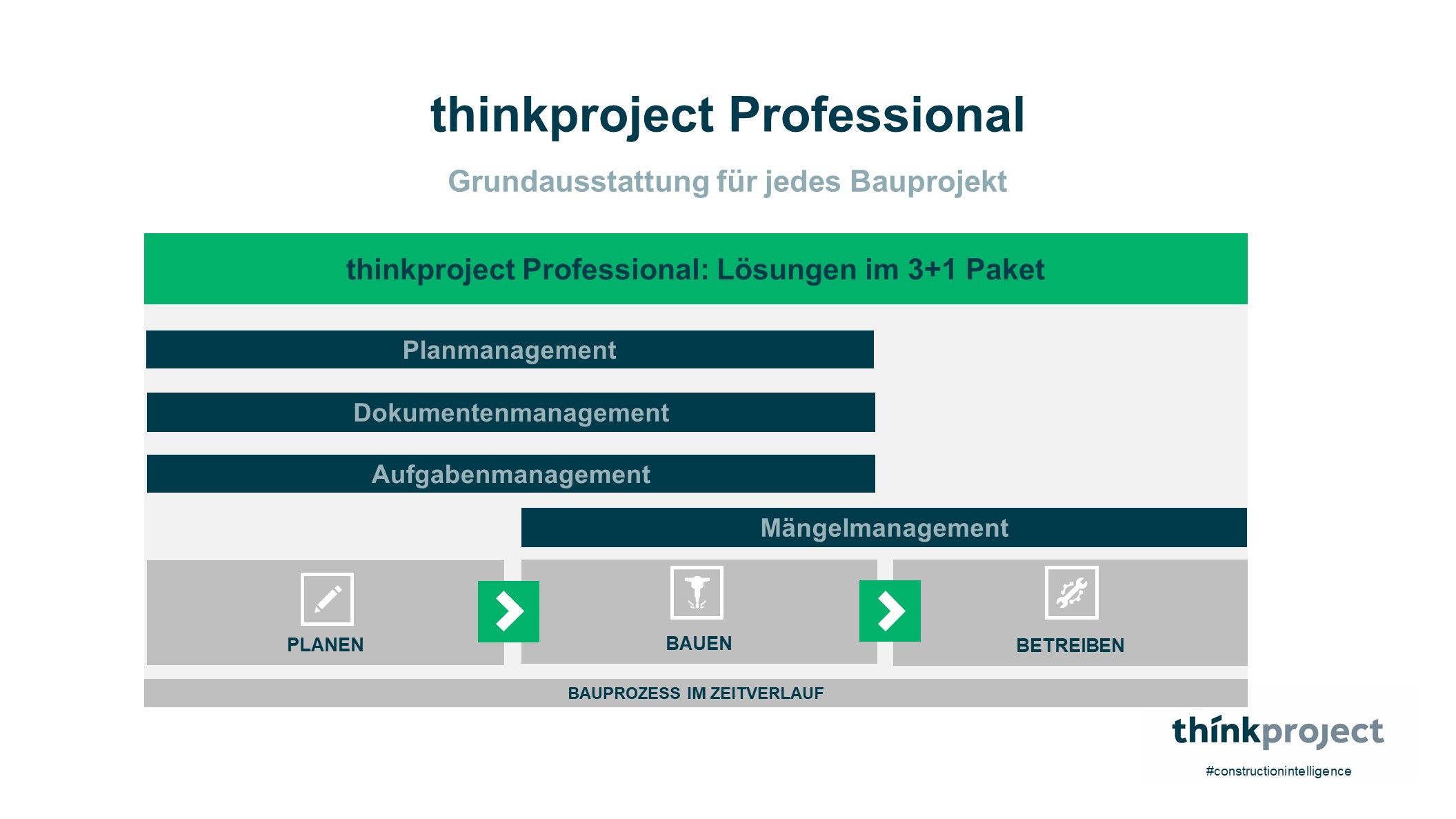 thinkproject Professional

Grundausstattung für jedes Bauprojekt

thinkproject Professional: Lösungen im 3+1 Paket

Planmanagement

Dokumentenmanagement

Aufgabenmanagement

Mängelmanagement

PLANEN

BAUEN

BETREIBEN

BAUPROZESS IM ZEITVERLAUF

thinkproject

#constructionintelligence